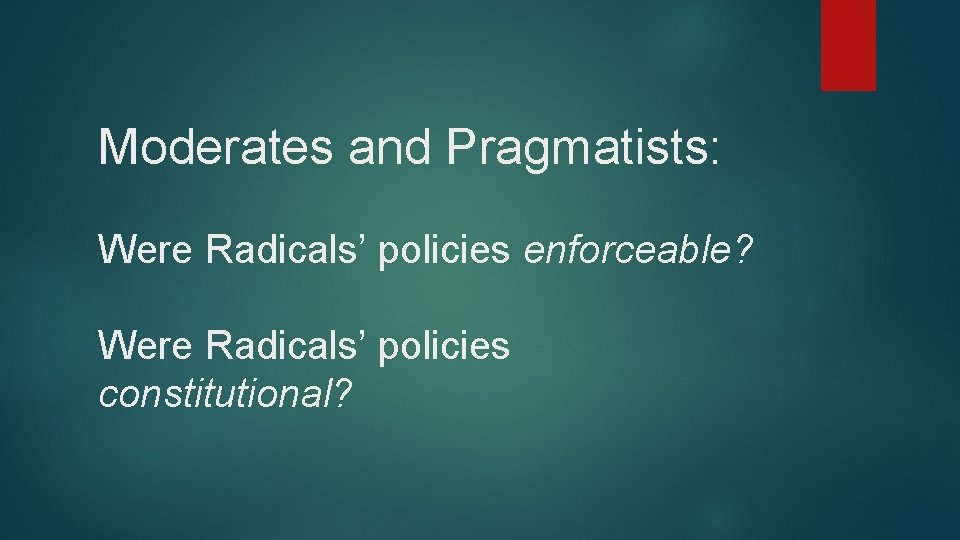 Moderates and Pragmatists:

Were Radicals’ policies enforceable?

Were Radicals’ policies constitutional?